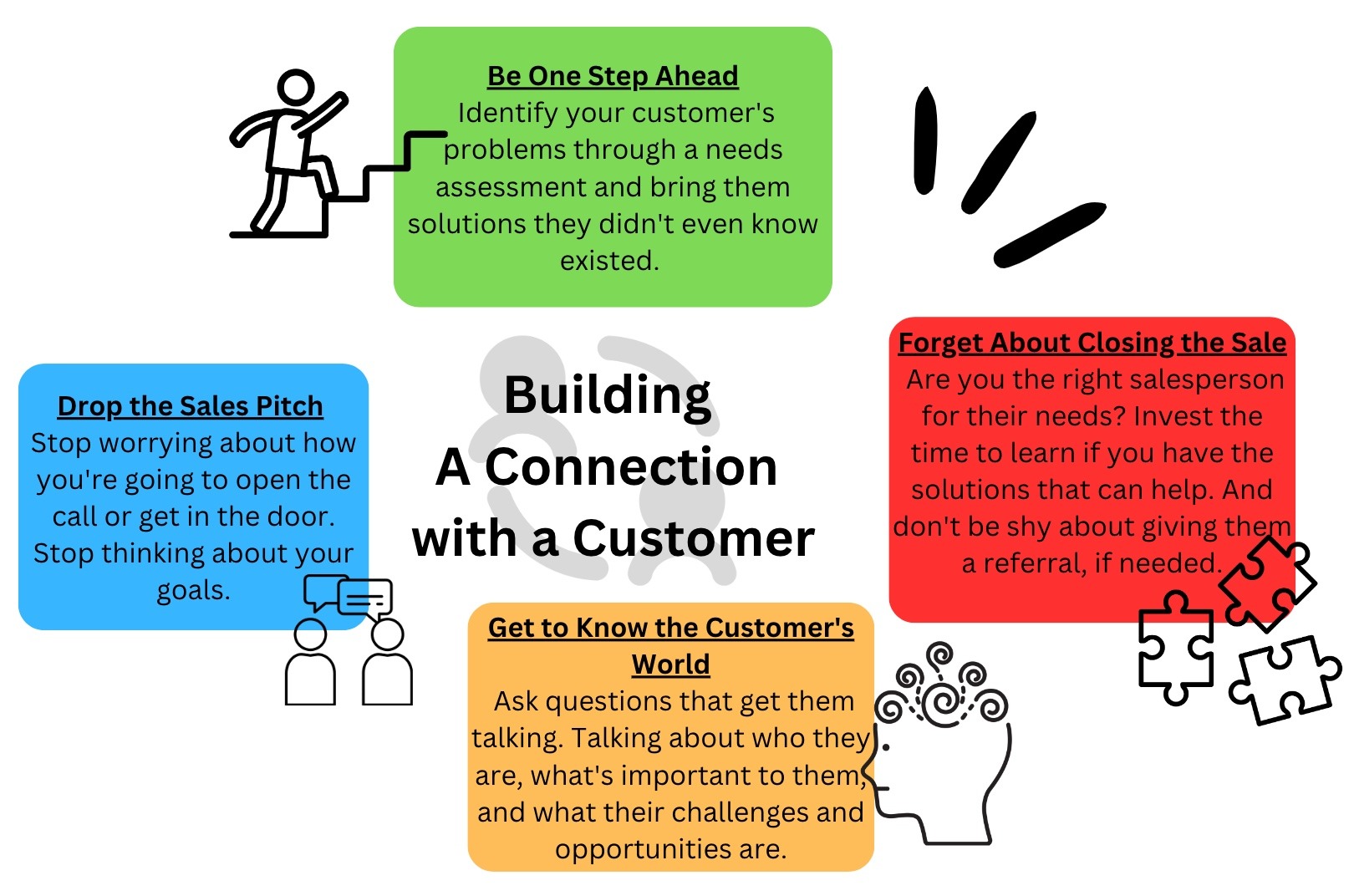 Be One Step Ahead
Identify your customer's problems through a needs assessment and bring them solutions they didn't even know existed.

Drop the Sales Pitch
Stop worrying about how you're going to open the call or get in the door. Stop thinking about your goals.

Building A Connection with a Customer

Forget About Closing the Sale
Are you the right salesperson for their needs? Invest the time to learn if you have the solutions that can help. And don't be shy about giving them a referral, if needed.

Get to Know the Customer's World
Ask questions that get them talking. Talking about who they are, what's important to them, and what their challenges and opportunities are.